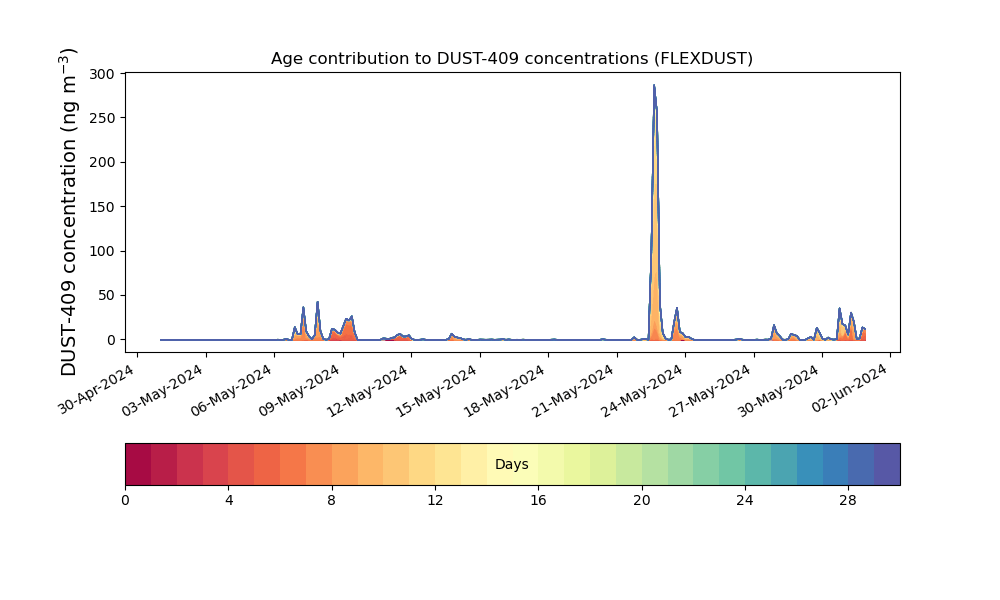 Age contribution to DUST-409 concentrations (FLEXDUST)

DUST-409 concentration (ng m$^{-3}$)

300
250
200
150
100
50
0

30-Apr-2024
03-May-2024
06-May-2024
09-May-2024
12-May-2024
15-May-2024
18-May-2024
21-May-2024
24-May-2024
27-May-2024
30-May-2024
02-Jun-2024

Days

0
4
8
12
16
20
24
28